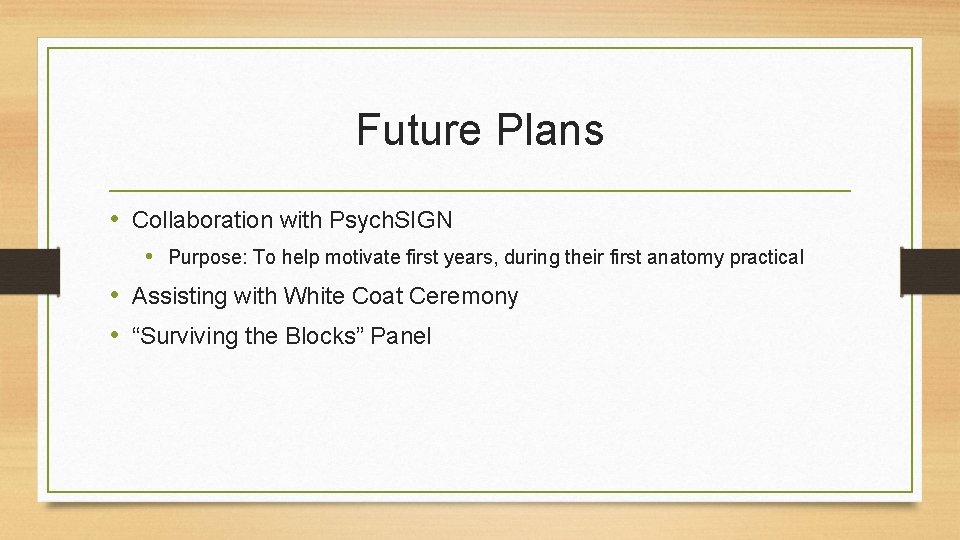 Future Plans

• Collaboration with PsychSIGN
  • Purpose: To help motivate first years, during their first anatomy practical
• Assisting with White Coat Ceremony
• “Surviving the Blocks” Panel